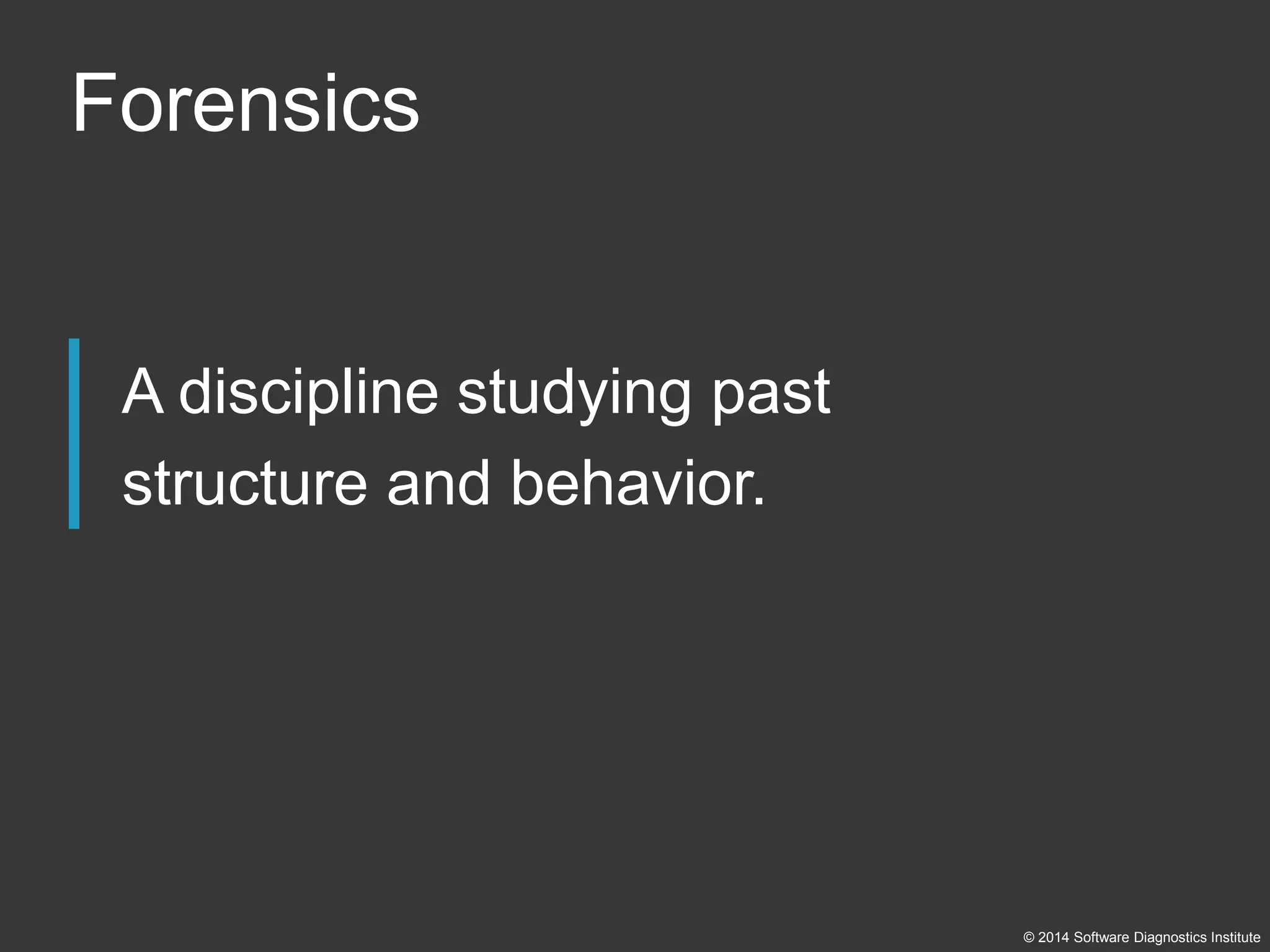 Forensics

A discipline studying past structure and behavior.

© 2014 Software Diagnostics Institute